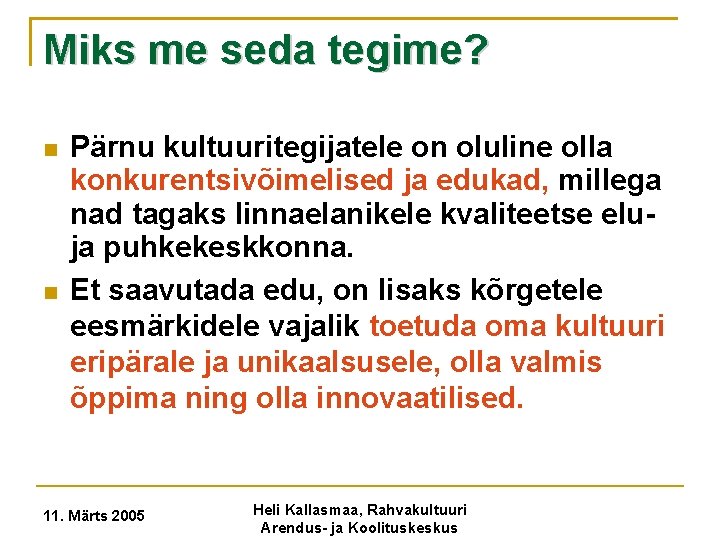 Miks me seda tegime?

Pärnu kultuuritegijatele on oluline olla konkurentsivõimelised ja edukad, millega nad tagaks linnaelanikele kvaliteetse elu- ja puhkekeskkonna.

Et saavutada edu, on lisaks kõrgetele eesmärkidele vajalik toetuda oma kultuuri eripärale ja unikaalsusele, olla valmis õppima ning olla innovaatilised.

11. Märts 2005

Heli Kallasmaa, Rahvakultuuri Arendus- ja Koolituskeskus